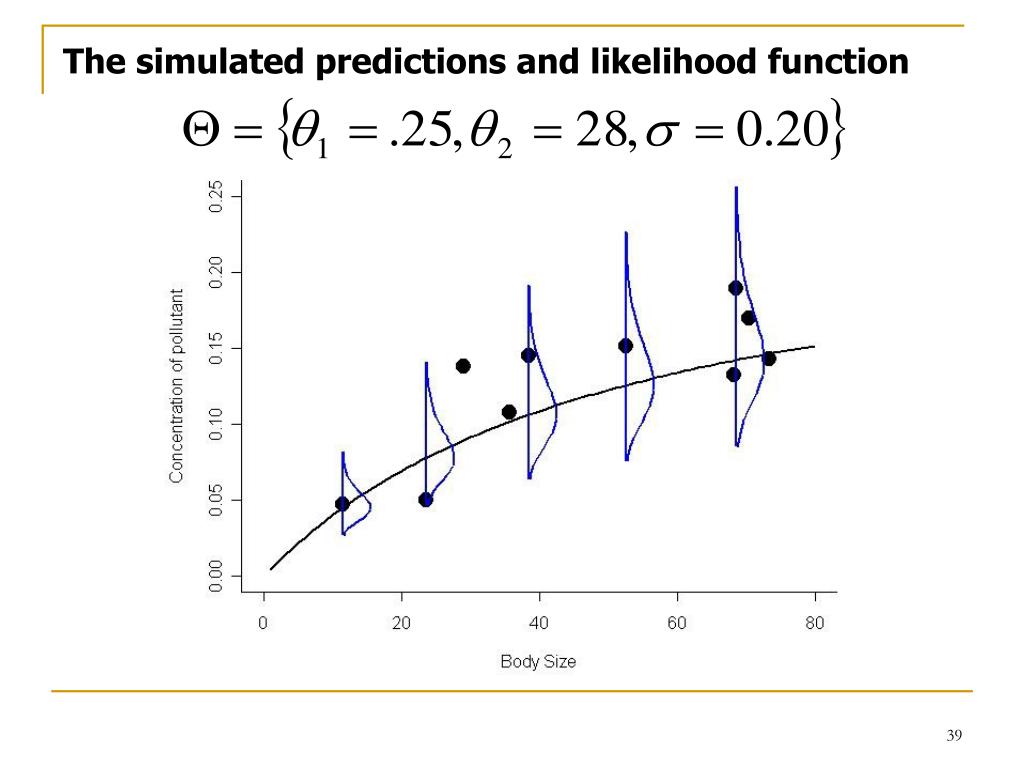 The simulated predictions and likelihood function

$\Theta = \{\theta_1 = .25, \theta_2 = 28, \sigma = 0.20\}$

Concentration of pollutant

0.00
0.05
0.10
0.15
0.20
0.25

0
20
40
60
80

Body Size

39